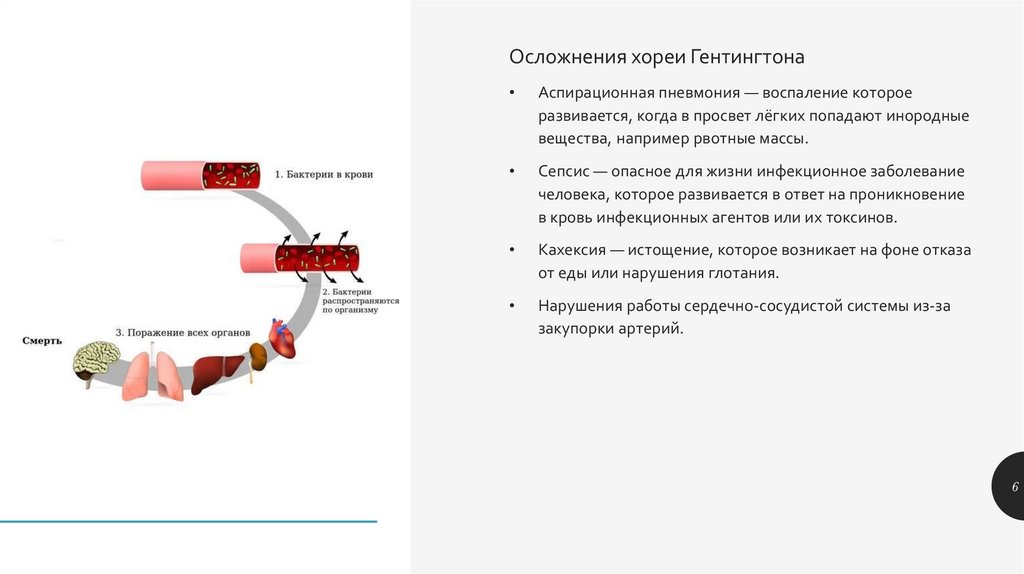 1. Бактерии в крови

2. Бактерии распространяются по организму

3. Поражение всех органов

Смерть

Осложнения хореи Гентингтона

• Аспирационная пневмония — воспаление которое развивается, когда в просвет лёгких попадают инородные вещества, например рвотные массы.

• Сепсис — опасное для жизни инфекционное заболевание человека, которое развивается в ответ на проникновение в кровь инфекционных агентов или их токсинов.

• Кахексия — истощение, которое возникает на фоне отказа от еды или нарушения глотания.

• Нарушения работы сердечно-сосудистой системы из-за закупорки артерий.

6